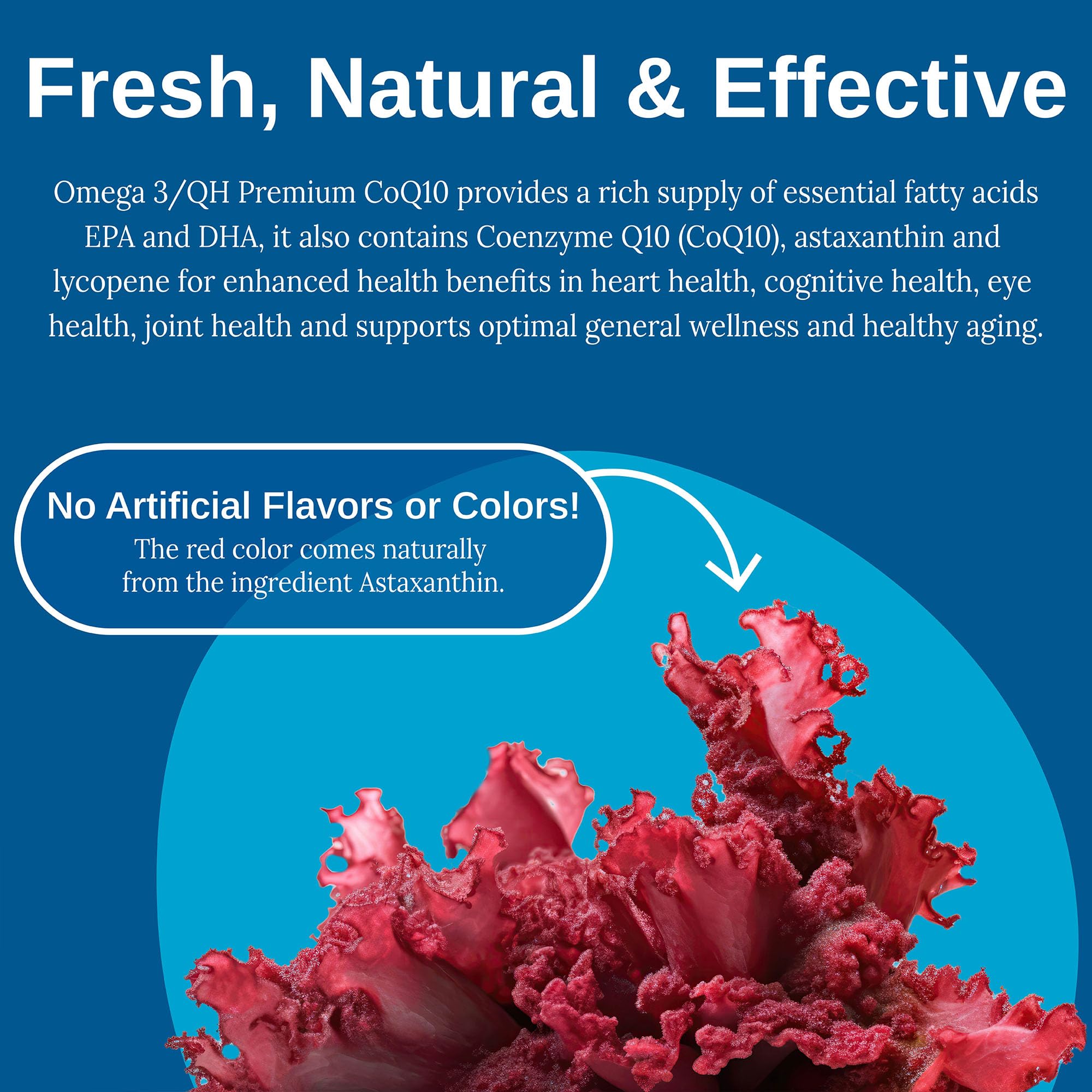 Fresh, Natural & Effective

Omega 3/QH Premium CoQ10 provides a rich supply of essential fatty acids EPA and DHA, it also contains Coenzyme Q10 (CoQ10), astaxanthin and lycopene for enhanced health benefits in heart health, cognitive health, eye health, joint health and supports optimal general wellness and healthy aging.

No Artificial Flavors or Colors!
The red color comes naturally from the ingredient Astaxanthin.